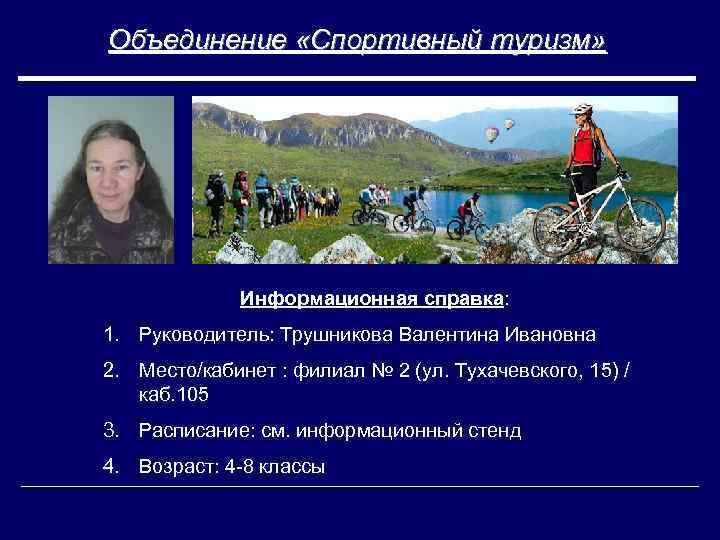 Объединение «Спортивный туризм»

Информационная справка:

1. Руководитель: Трушникова Валентина Ивановна

2. Место/кабинет : филиал № 2 (ул. Тухачевского, 15) / каб.105

3. Расписание: см. информационный стенд

4. Возраст: 4-8 классы